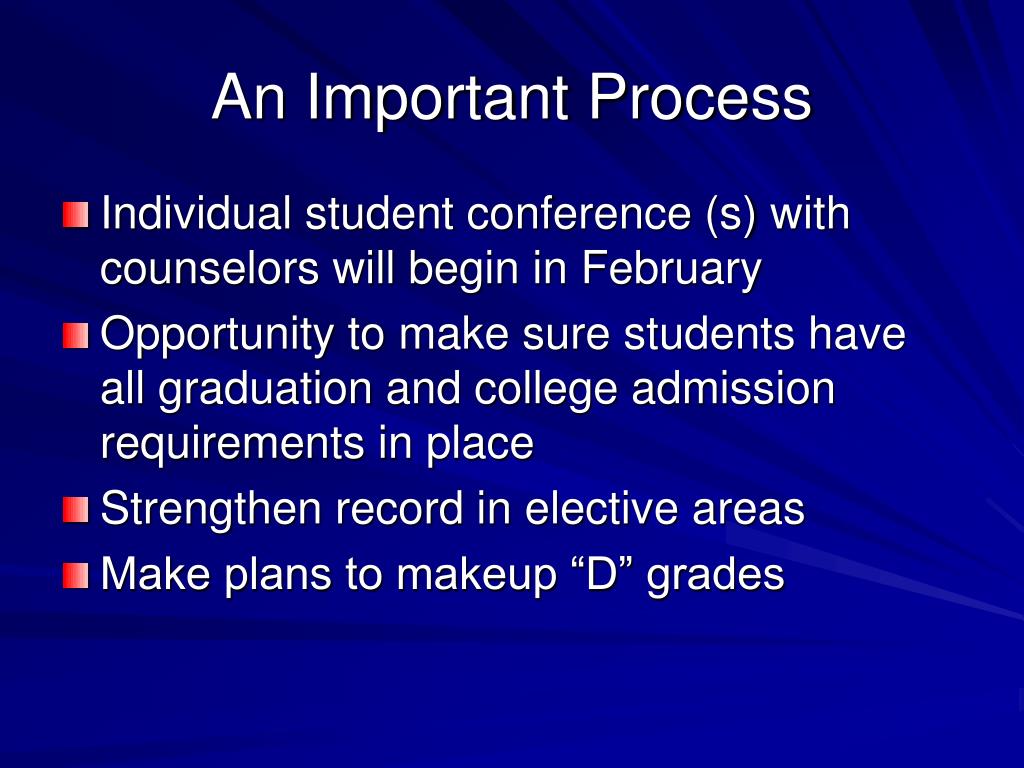 An Important Process

Individual student conference (s) with counselors will begin in February

Opportunity to make sure students have all graduation and college admission requirements in place

Strengthen record in elective areas

Make plans to makeup “D” grades